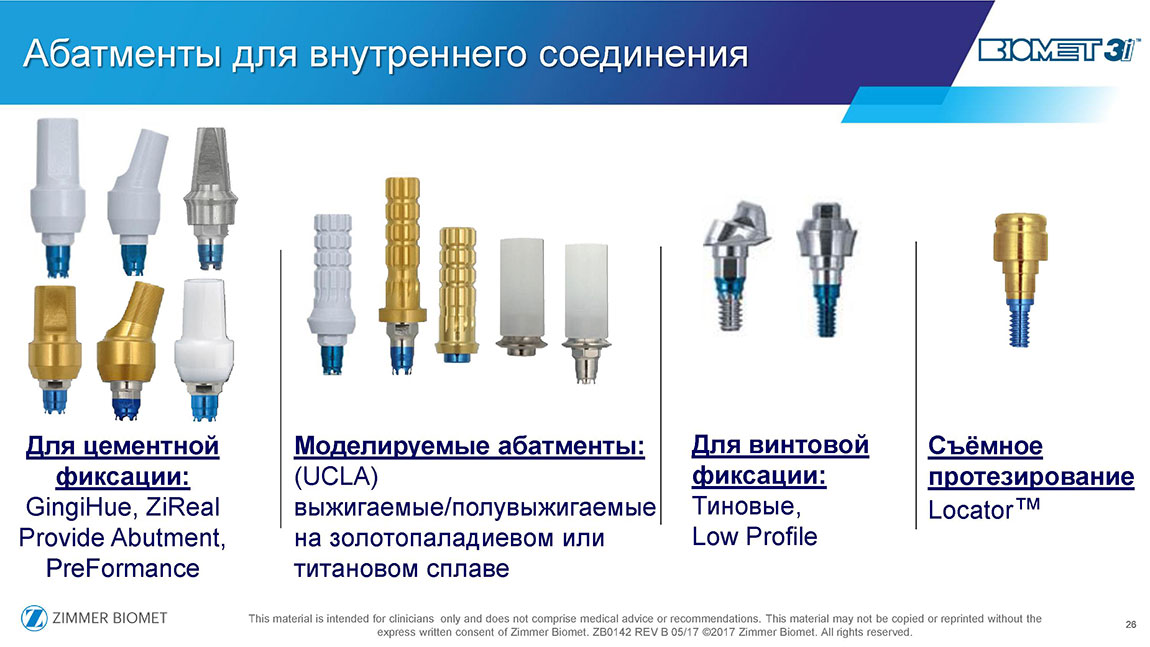 Абатменты для внутреннего соединения

BIOMET 3i™

Для цементной фиксации:
GingiHue, ZiReal Provide Abutment, PreFormance

Моделируемые абатменты:
(UCLA)
выжигаемые/полувыжигаемые на золотопаладиевом или титановом сплаве

Для винтовой фиксации:
Тиновые,
Low Profile

Съёмное протезирование
Locator™

ZIMMER BIOMET

This material is intended for clinicians only and does not comprise medical advice or recommendations. This material may not be copied or reprinted without the express written consent of Zimmer Biomet. ZB0142 REV B 05/17 ©2017 Zimmer Biomet. All rights reserved.

26